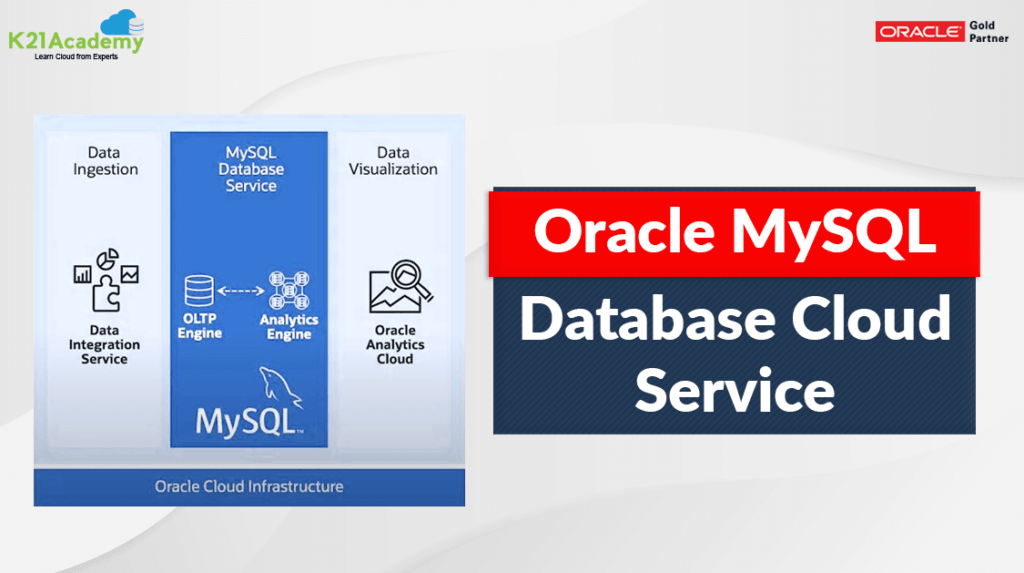 K21Academy
Learn Cloud from Experts

ORACLE Gold Partner

Data Ingestion

Data Integration Service

MySQL Database Service

OLTP Engine

Analytics Engine

MySQL

Data Visualization

Oracle Analytics Cloud

Oracle Cloud Infrastructure

Oracle MySQL

Database Cloud Service